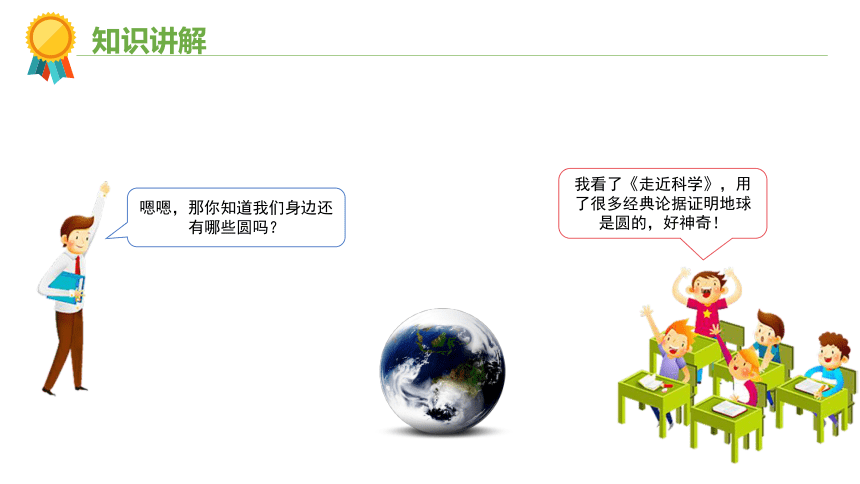 知识讲解

嗯嗯，那你知道我们身边还有哪些圆吗？

我看了《走近科学》，用了很多经典论据证明地球是圆的，好神奇！